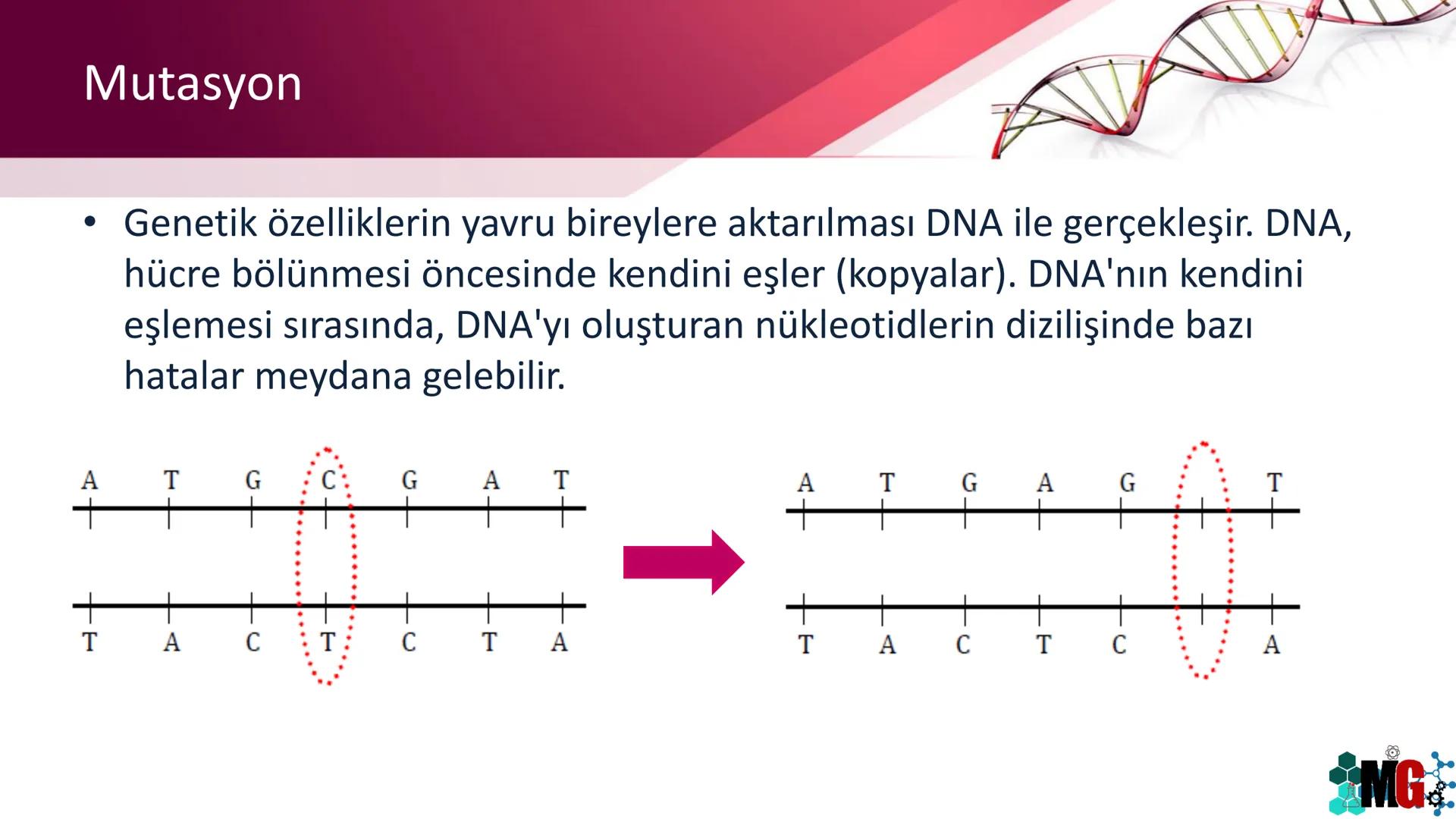 Mutasyon

• Genetik özelliklerin yavru bireylere aktarılması DNA ile gerçekleşir. DNA, hücre bölünmesi öncesinde kendini eşler (kopyalar). DNA'nın kendini eşlemesi sırasında, DNA'yı oluşturan nükleotidlerin dizilişinde bazı hatalar meydana gelebilir.

A T G C G A T

T A C T C T A

A T G A G T

T A C T C A

MG